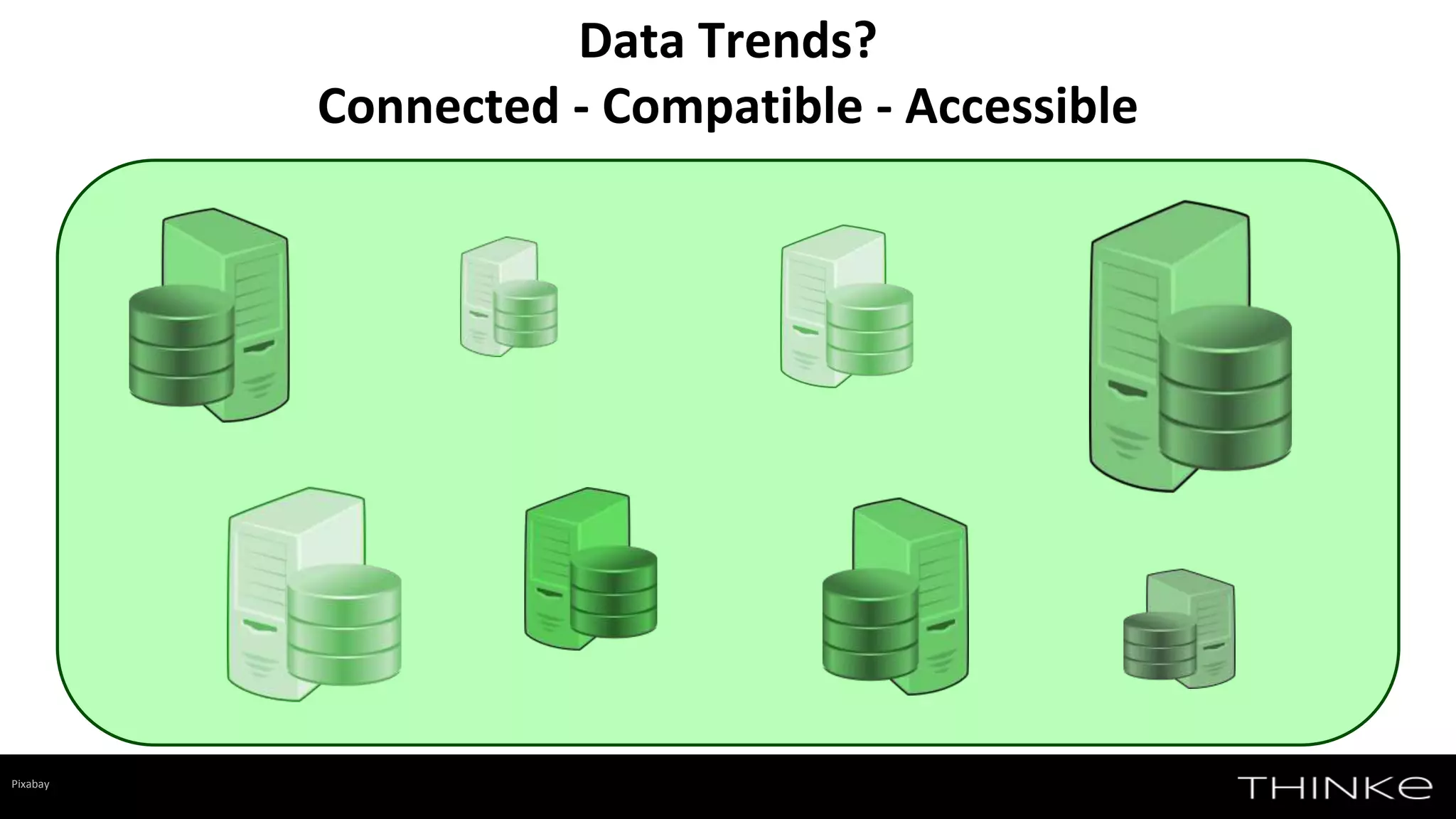 Data Trends?
Connected - Compatible - Accessible

Pixabay

THINKe